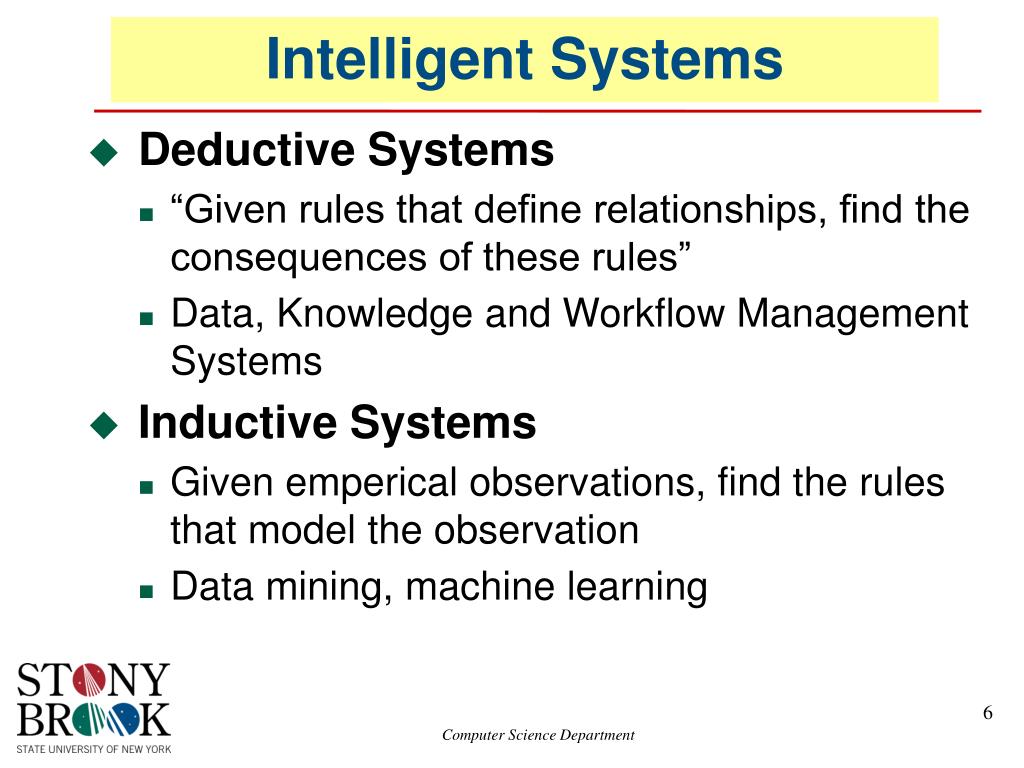 Intelligent Systems

Deductive Systems

“Given rules that define relationships, find the consequences of these rules”

Data, Knowledge and Workflow Management Systems

Inductive Systems

Given emperical observations, find the rules that model the observation

Data mining, machine learning

STONY BROOK
STATE UNIVERSITY OF NEW YORK

Computer Science Department

6